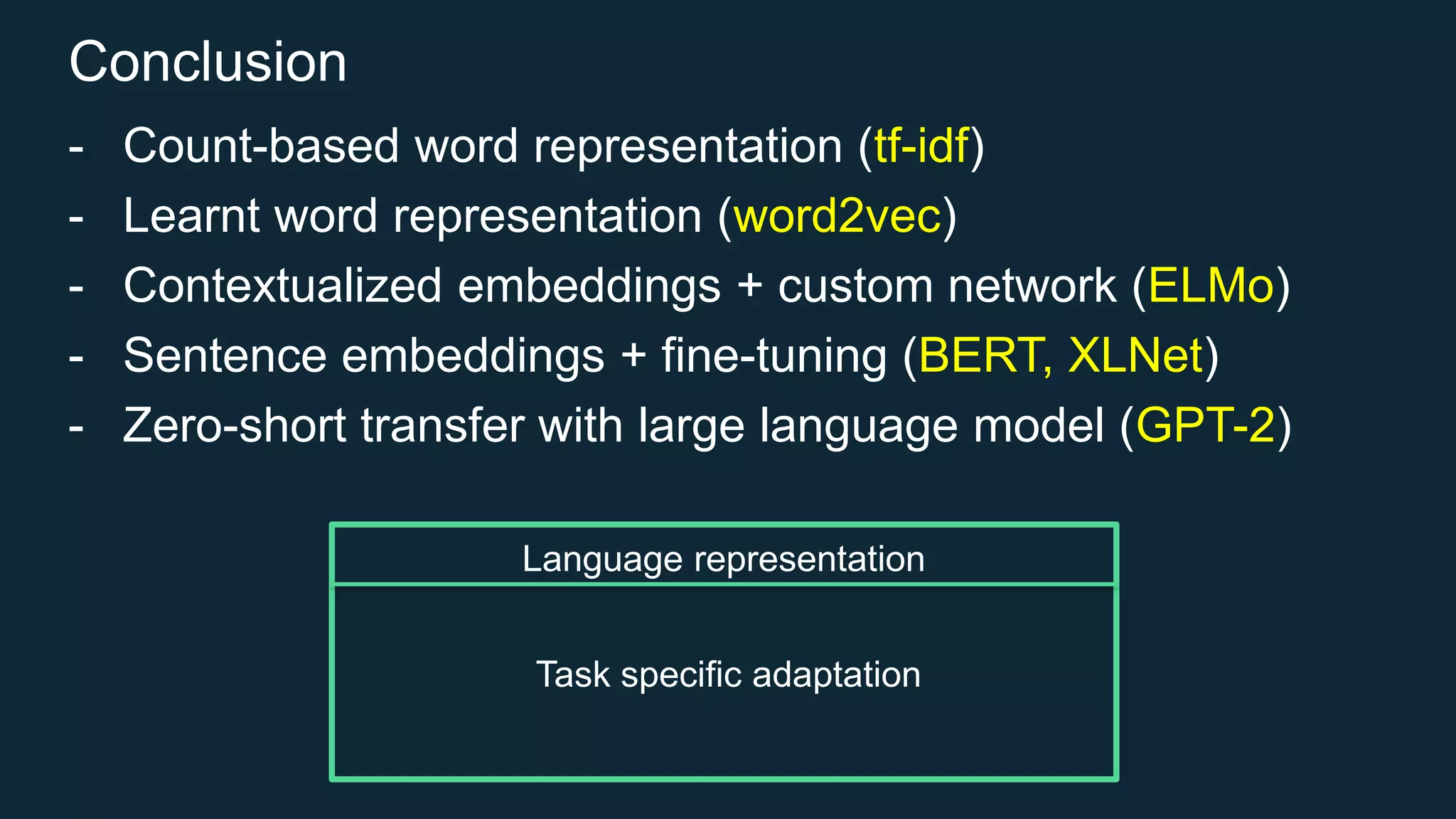 Conclusion

- Count-based word representation (tf-idf)
- Learnt word representation (word2vec)
- Contextualized embeddings + custom network (ELMo)
- Sentence embeddings + fine-tuning (BERT, XLNet)
- Zero-short transfer with large language model (GPT-2)

Language representation

Task specific adaptation